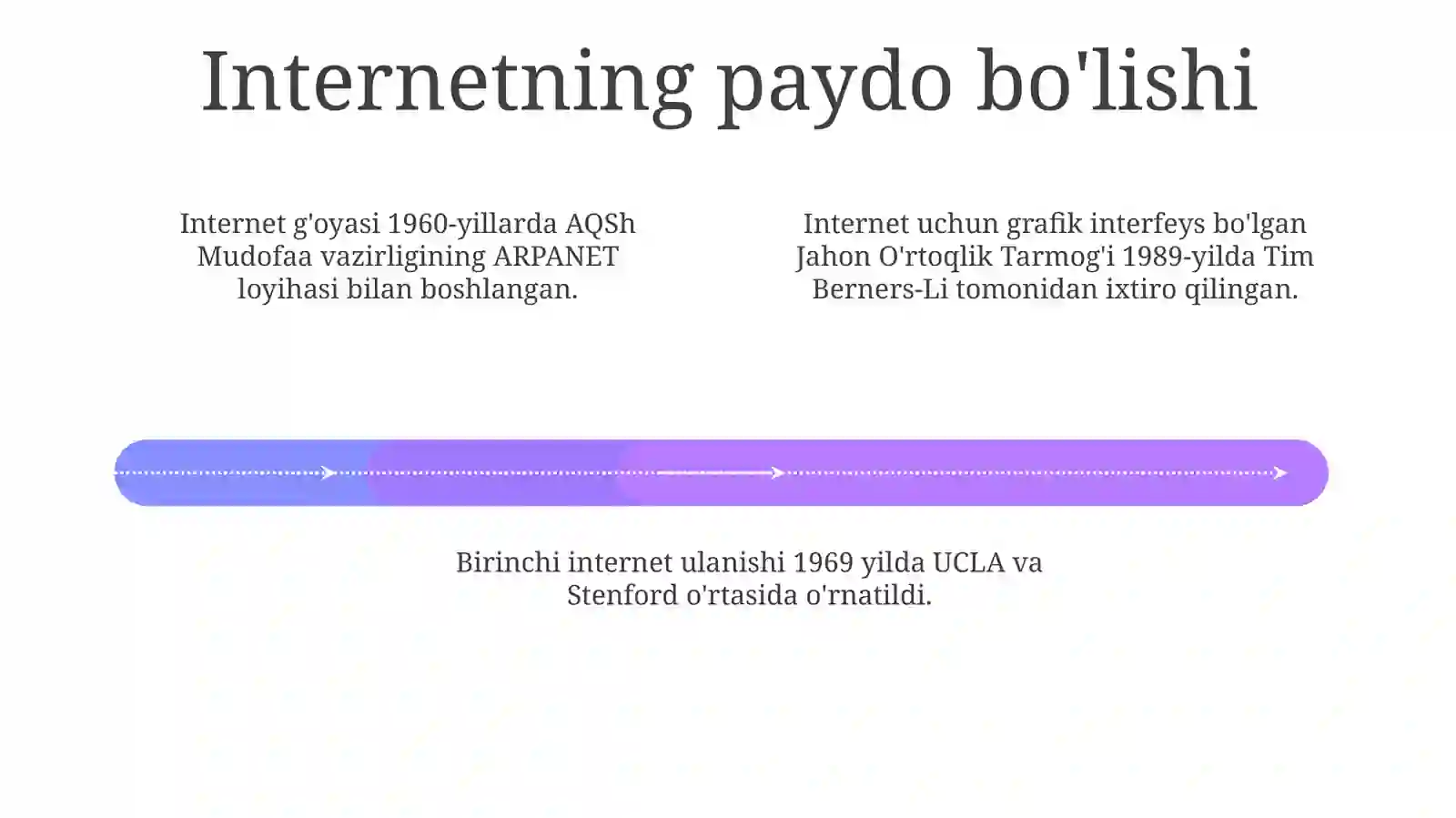 Internetning paydo bo'lishi

Internet g'oyasi 1960-yillarda AQSh Mudofaa vazirligining ARPANET loyihasi bilan boshlangan.

Internet uchun grafik interfeys bo'lgan Jahon O'rtoqlik Tarmog'i 1989-yilda Tim Berners-Li tomonidan ixtiro qilingan.

Birinchi internet ulanishi 1969 yilda UCLA va Stenford o'rtasida o'rnatildi.